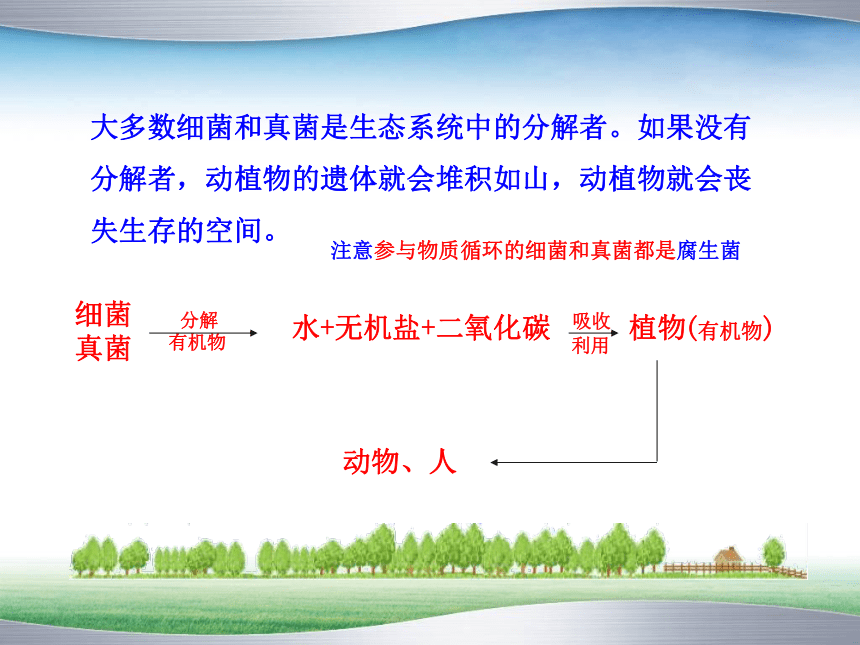 大多数细菌和真菌是生态系统中的分解者。如果没有分解者，动植物的遗体就会堆积如山，动植物就会丧失生存的空间。

注意参与物质循环的细菌和真菌都是腐生菌

细菌
真菌

分解
有机物

水+无机盐+二氧化碳

吸收
利用

植物(有机物)

动物、人